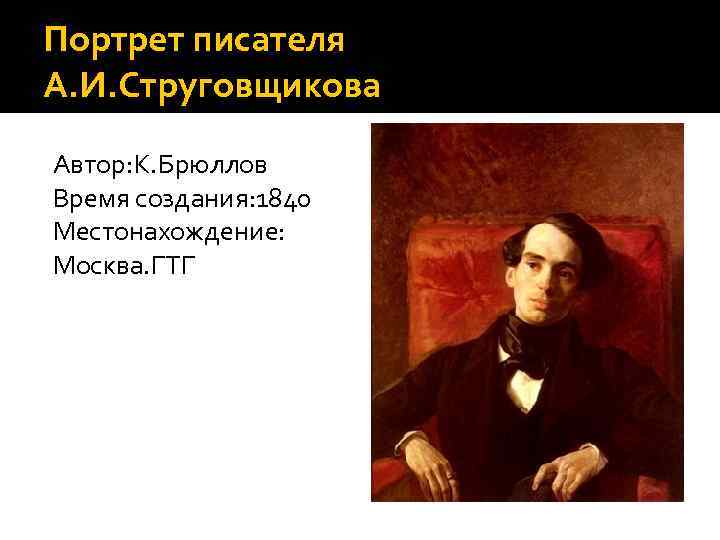 Портрет писателя А.И.Струговщикова

Автор:К.Брюллов
Время создания:1840
Местонахождение:
Москва.ГТГ